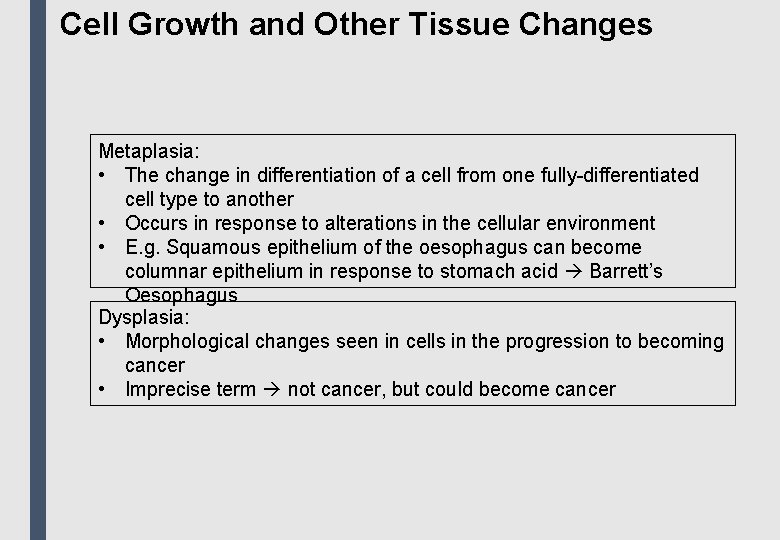 Cell Growth and Other Tissue Changes

Metaplasia:
• The change in differentiation of a cell from one fully-differentiated cell type to another
• Occurs in response to alterations in the cellular environment
• E.g. Squamous epithelium of the oesophagus can become columnar epithelium in response to stomach acid → Barrett's Oesophagus

Dysplasia:
• Morphological changes seen in cells in the progression to becoming cancer
• Imprecise term → not cancer, but could become cancer